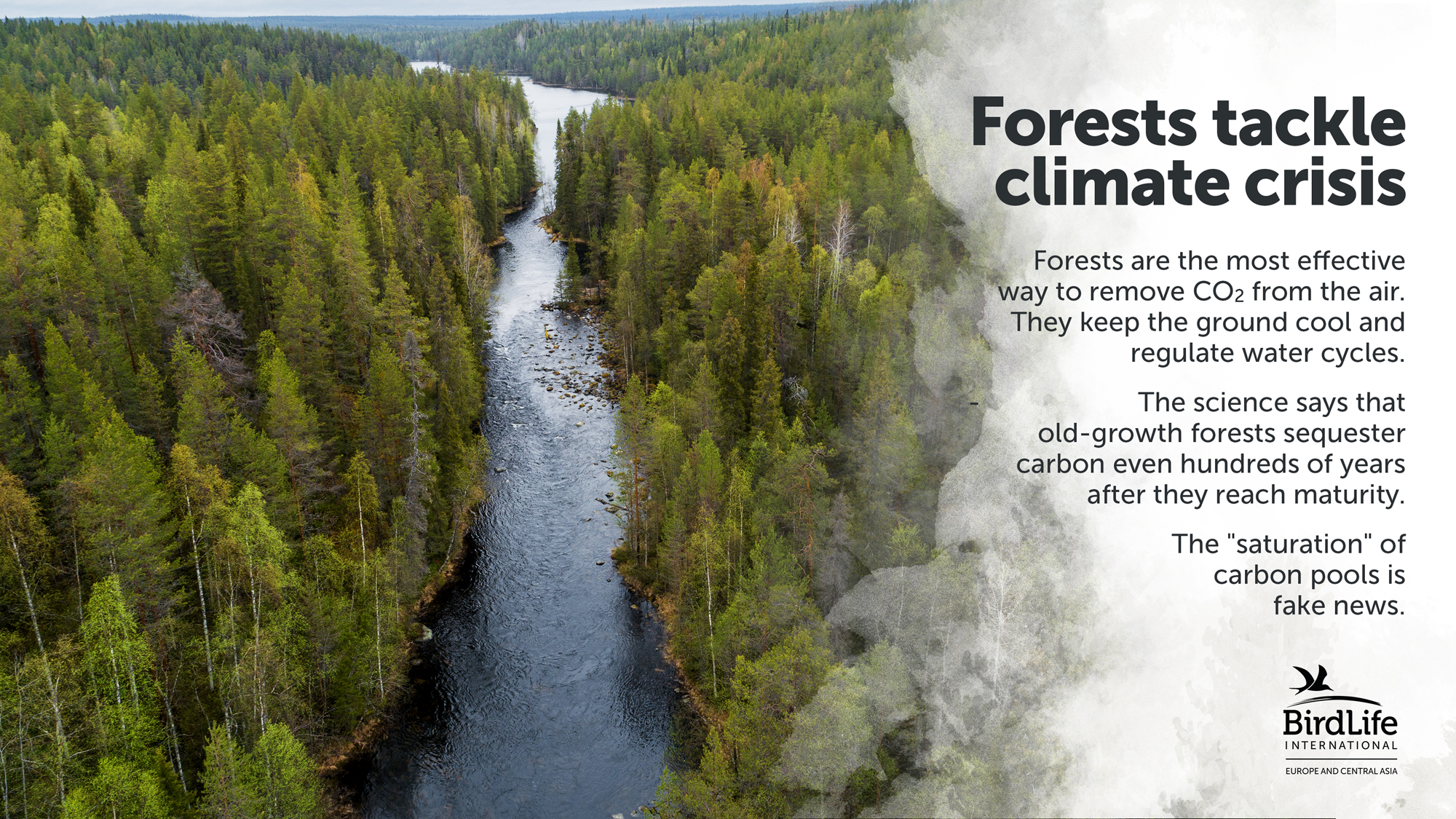 Forests tackle climate crisis

Forests are the most effective way to remove $CO_2$ from the air. They keep the ground cool and regulate water cycles.

The science says that old-growth forests sequester carbon even hundreds of years after they reach maturity.

The "saturation" of carbon pools is fake news.

BirdLife
INTERNATIONAL
EUROPE AND CENTRAL ASIA